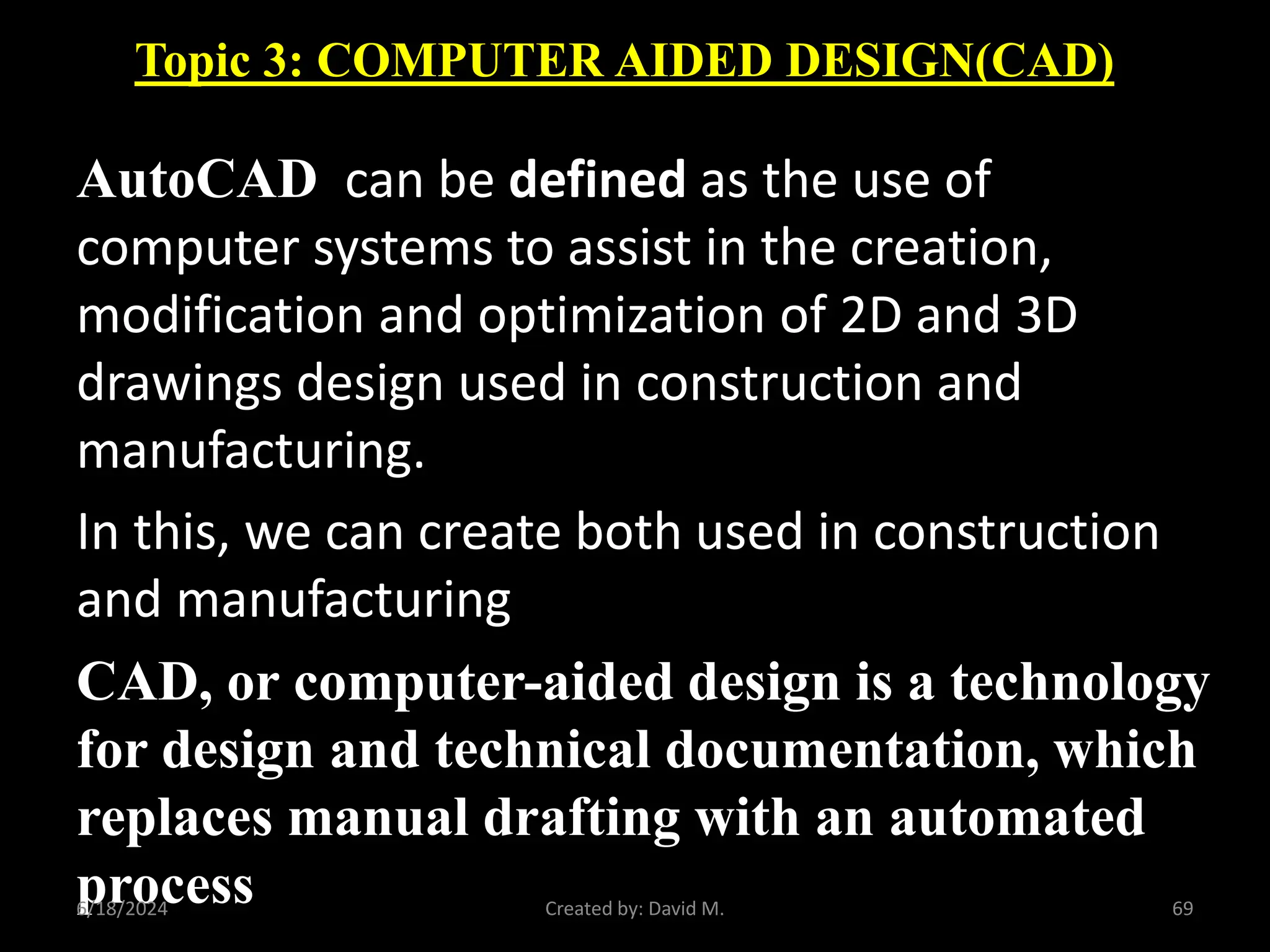 Topic 3: COMPUTER AIDED DESIGN(CAD)

AutoCAD can be defined as the use of computer systems to assist in the creation, modification and optimization of 2D and 3D drawings design used in construction and manufacturing.

In this, we can create both used in construction and manufacturing

CAD, or computer-aided design is a technology for design and technical documentation, which replaces manual drafting with an automated process

6/18/2024

Created by: David M.

69